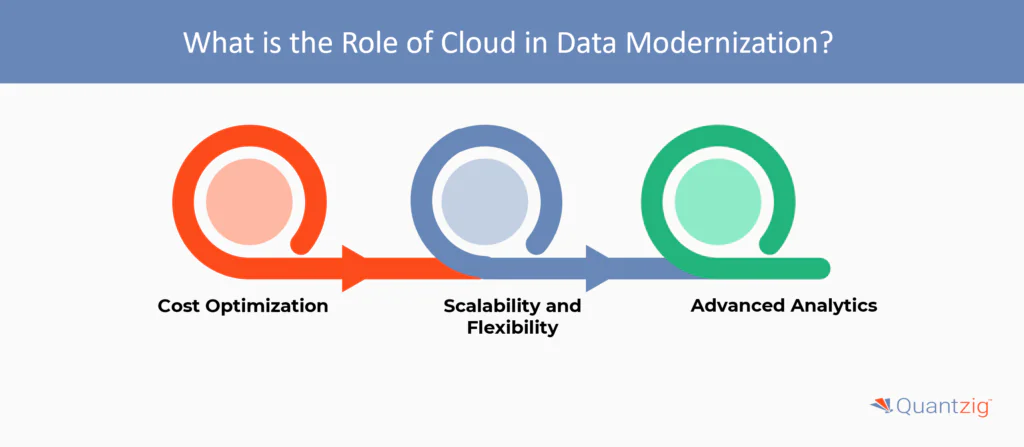 What is the Role of Cloud in Data Modernization?

Cost Optimization

Scalability and Flexibility

Advanced Analytics

Quantzig